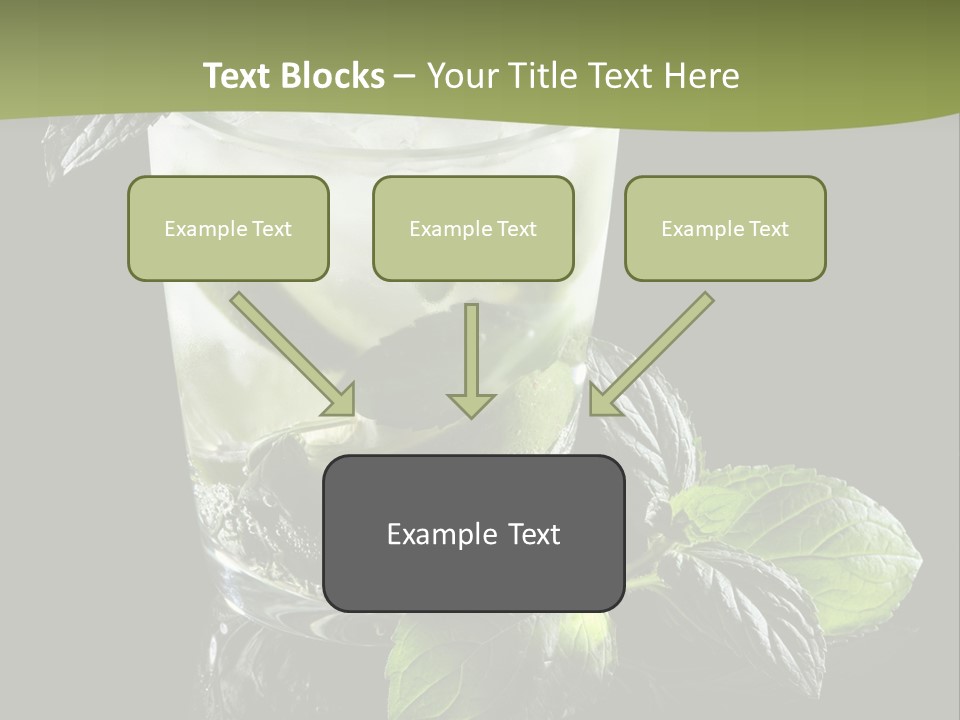 Text Blocks – Your Title Text Here

Example Text

Example Text

Example Text

Example Text